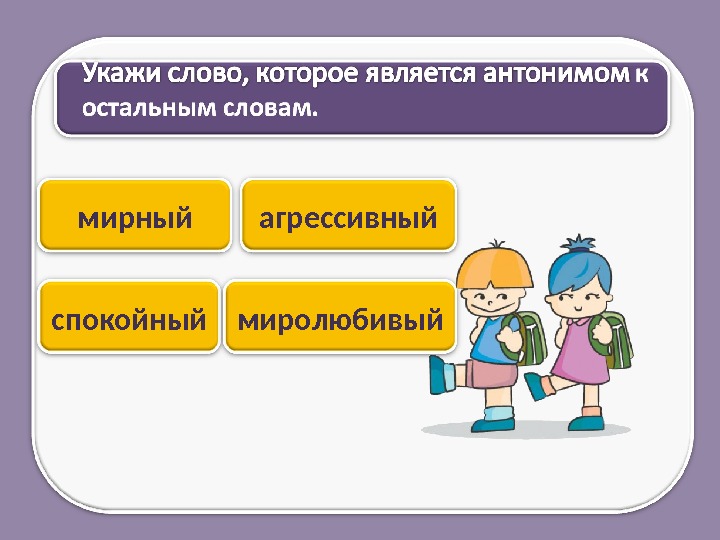 Укажи слово, которое является антонимом к остальным словам.

мирный

агрессивный

спокойный

миролюбивый